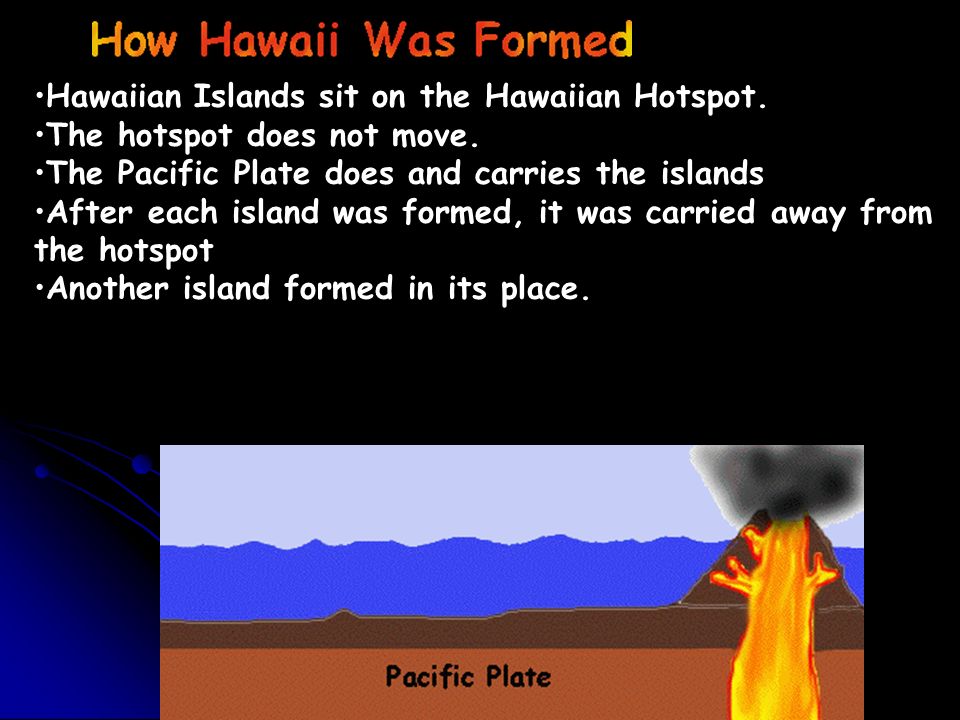 How Hawaii Was Formed

•Hawaiian Islands sit on the Hawaiian Hotspot.
•The hotspot does not move.
•The Pacific Plate does and carries the islands
•After each island was formed, it was carried away from the hotspot
•Another island formed in its place.

Pacific Plate